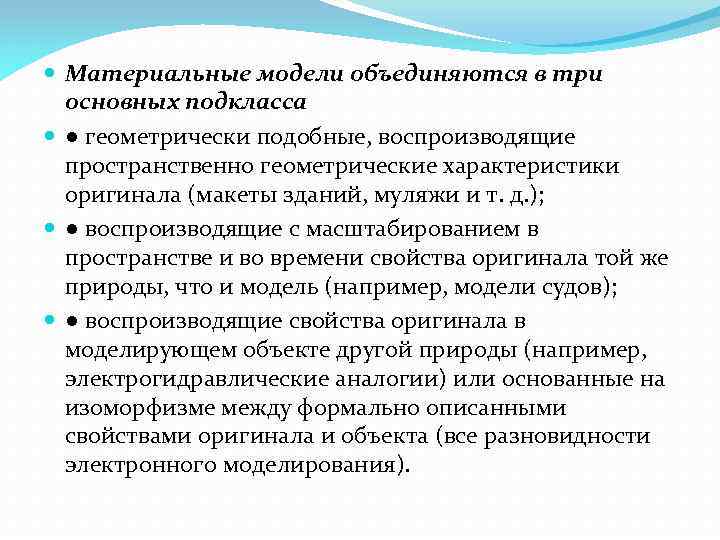 Материальные модели объединяются в три основных подкласса

● геометрически подобные, воспроизводящие пространственно геометрические характеристики оригинала (макеты зданий, муляжи и т. д.);

● воспроизводящие с масштабированием в пространстве и во времени свойства оригинала той же природы, что и модель (например, модели судов);

● воспроизводящие свойства оригинала в моделирующем объекте другой природы (например, электрогидравлические аналогии) или основанные на изоморфизме между формально описанными свойствами оригинала и объекта (все разновидности электронного моделирования).